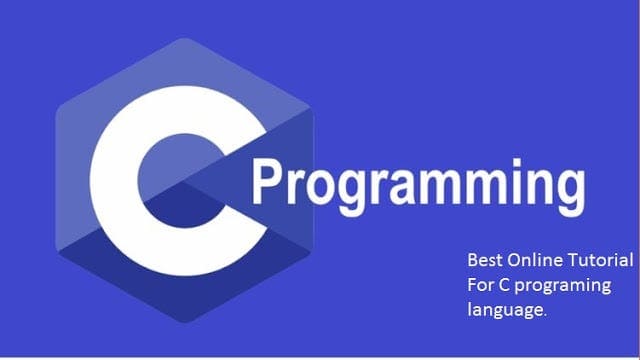 C Programming

Best Online Tutorial For C programing language.